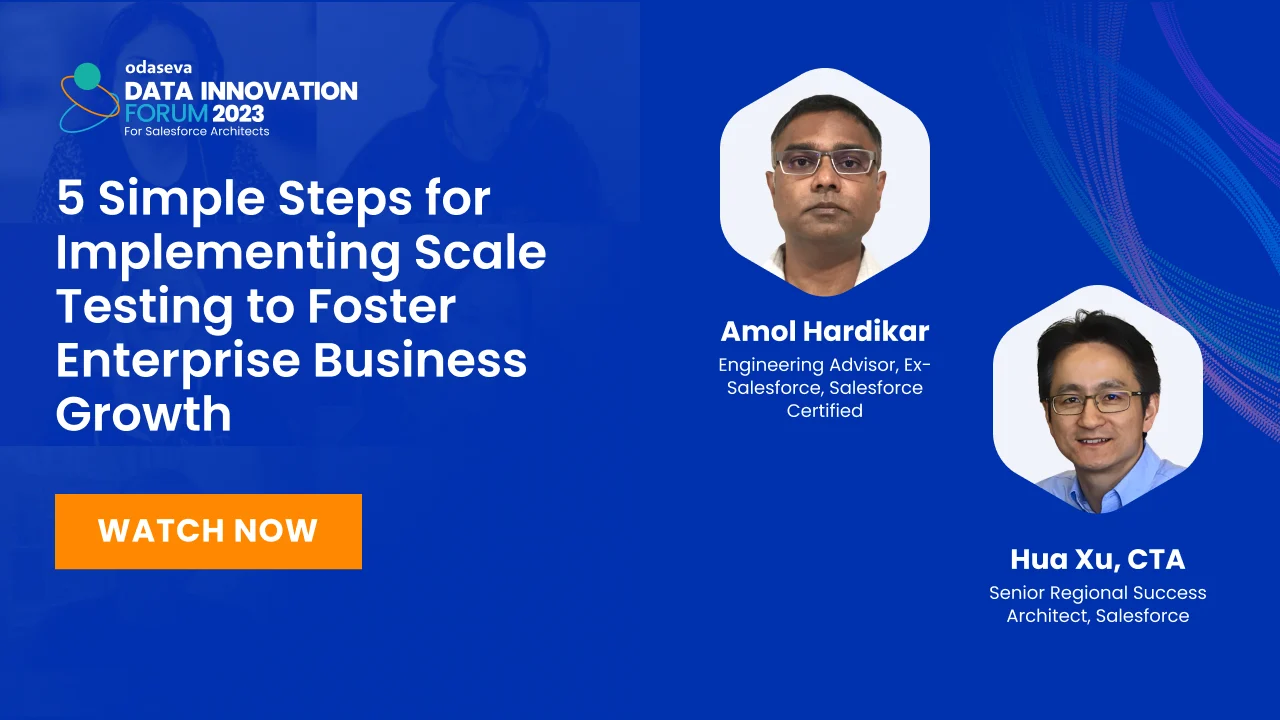 odaseva
DATA INNOVATION FORUM 2023
For Salesforce Architects

5 Simple Steps for Implementing Scale Testing to Foster Enterprise Business Growth

WATCH NOW

Amol Hardikar
Engineering Advisor, Ex-Salesforce, Salesforce Certified

Hua Xu, CTA
Senior Regional Success Architect, Salesforce